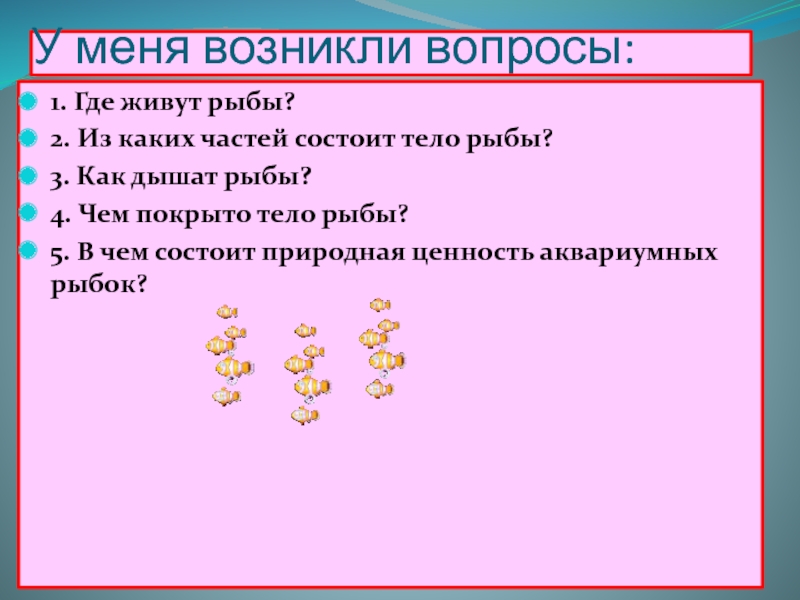 У меня возникли вопросы:

1. Где живут рыбы?

2. Из каких частей состоит тело рыбы?

3. Как дышат рыбы?

4. Чем покрыто тело рыбы?

5. В чем состоит природная ценность аквариумных рыбок?